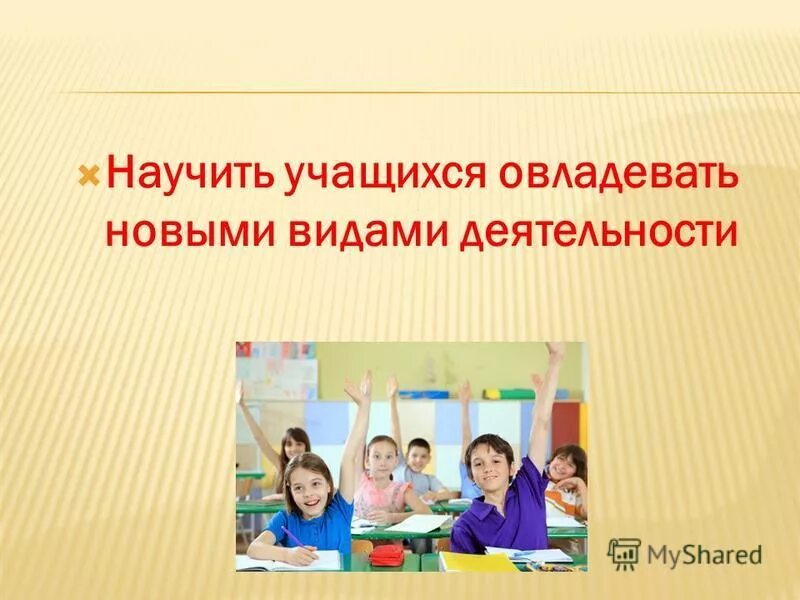 Научить учащихся овладевать новыми видами деятельности

MyShared